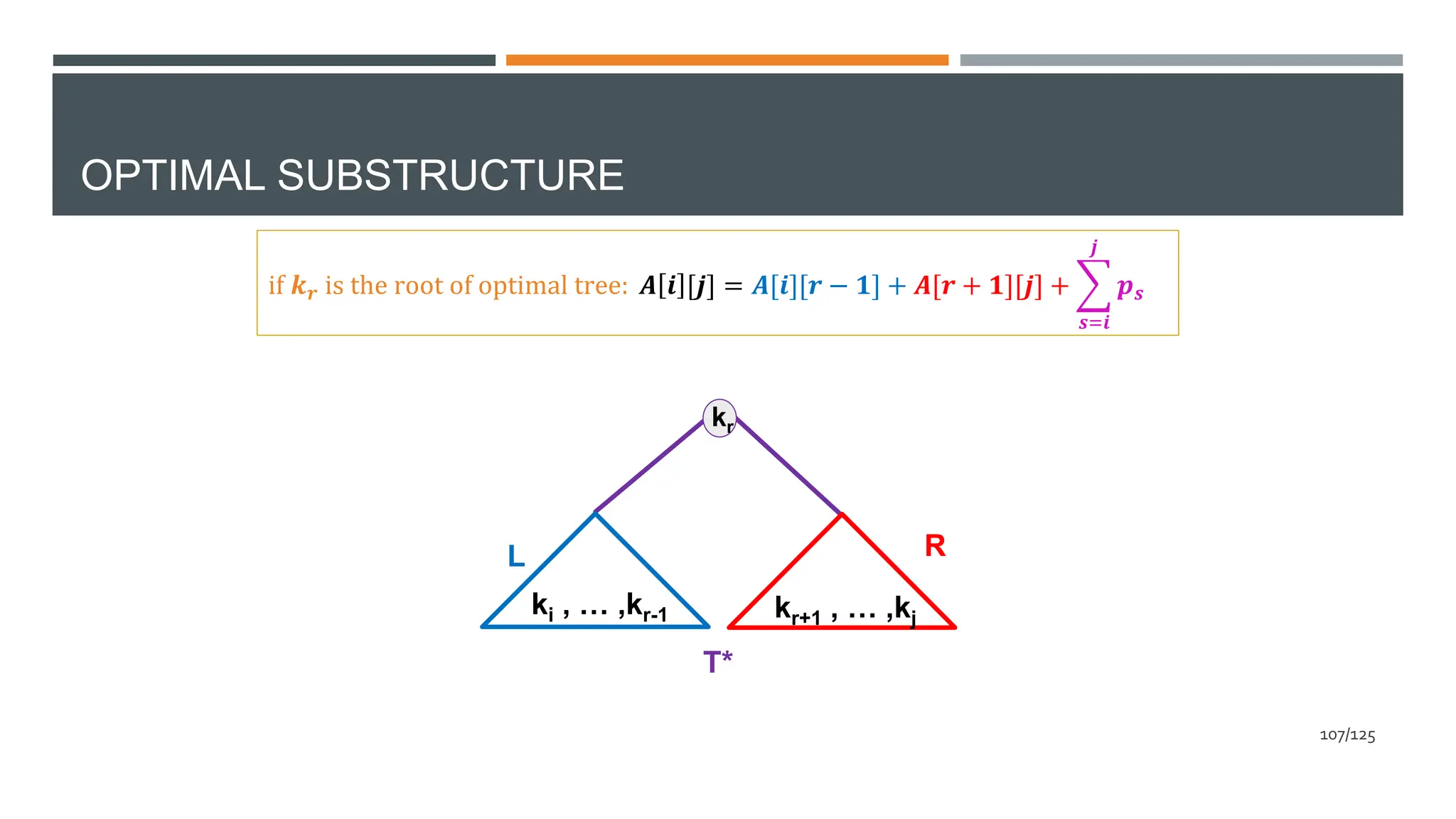 OPTIMAL SUBSTRUCTURE

if $k_r$ is the root of optimal tree: $A[i][j] = A[i][r-1] + A[r+1][j] + \sum_{s=i}^{j} p_s$

$k_r$

L

R

$k_i$ , … ,$k_{r-1}$

$k_{r+1}$ , … ,$k_j$

T*

107/125